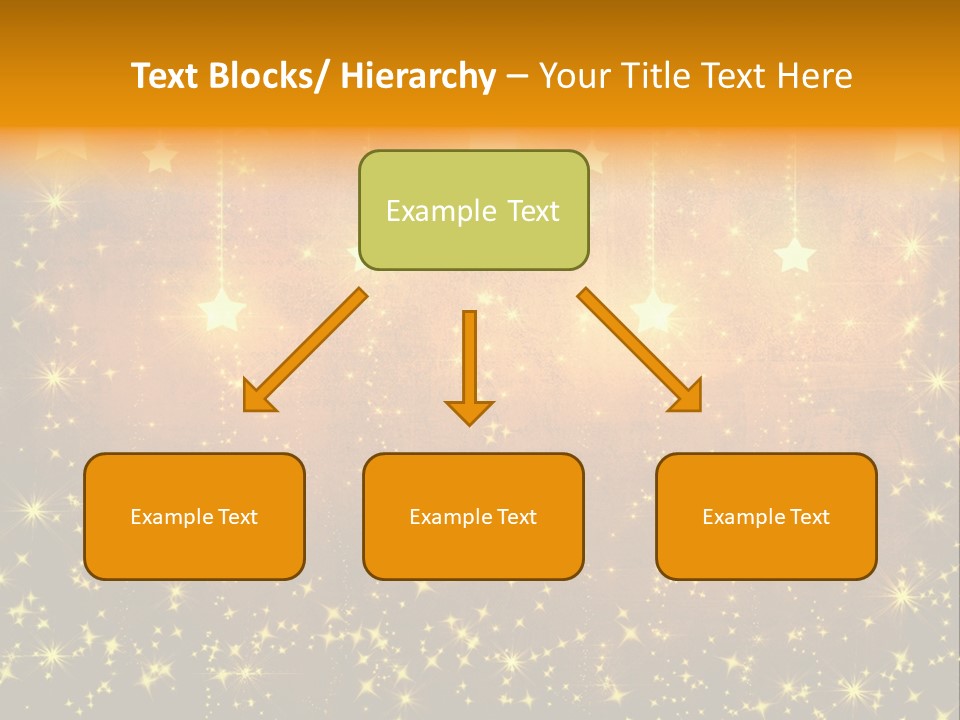 Text Blocks/ Hierarchy – Your Title Text Here

Example Text

Example Text

Example Text

Example Text